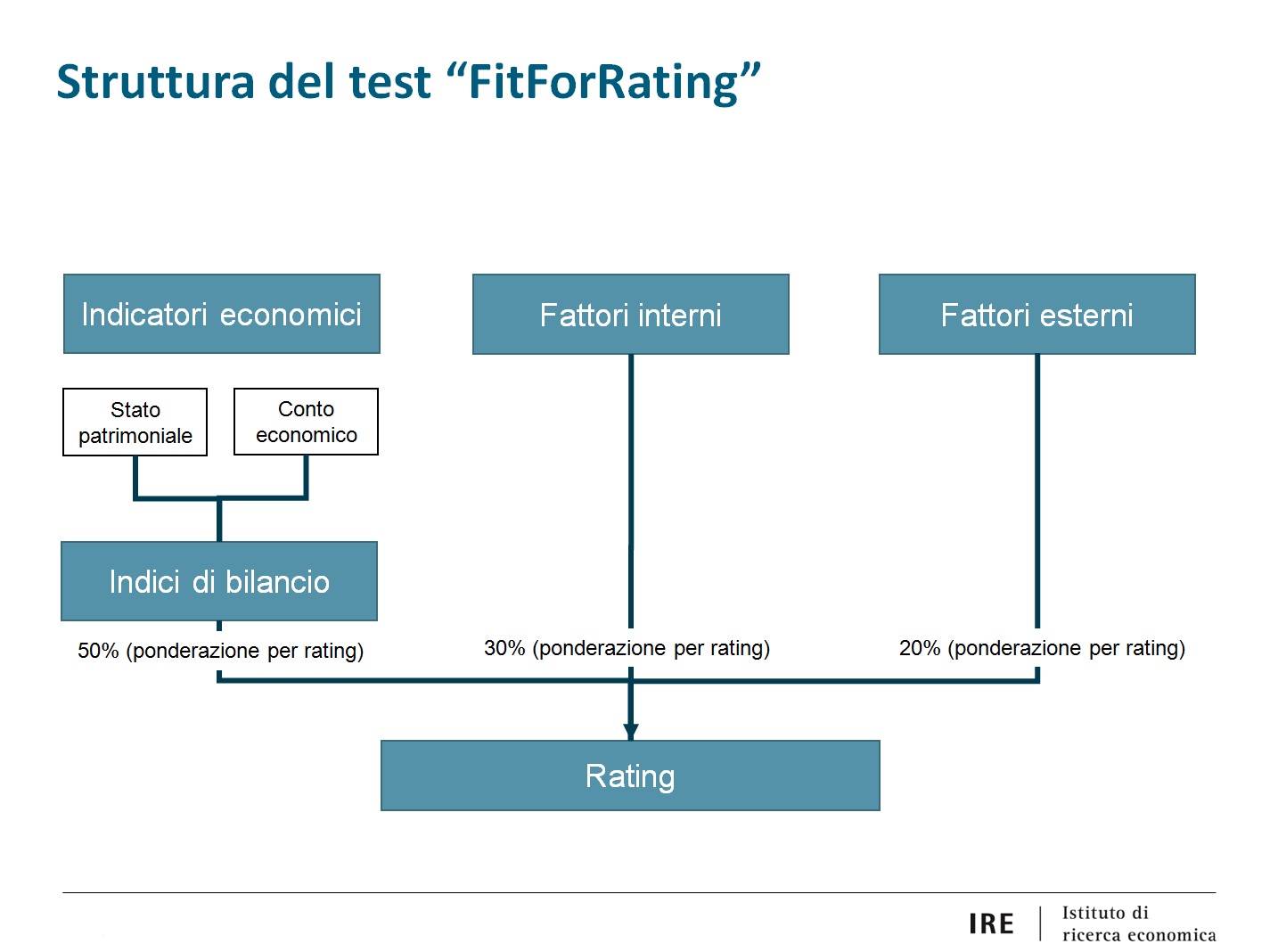 Struttura del test “FitForRating”

Indicatori economici

Fattori interni

Fattori esterni

Stato patrimoniale

Conto economico

Indici di bilancio

50% (ponderazione per rating)

30% (ponderazione per rating)

20% (ponderazione per rating)

Rating

IRE

Istituto di ricerca economica